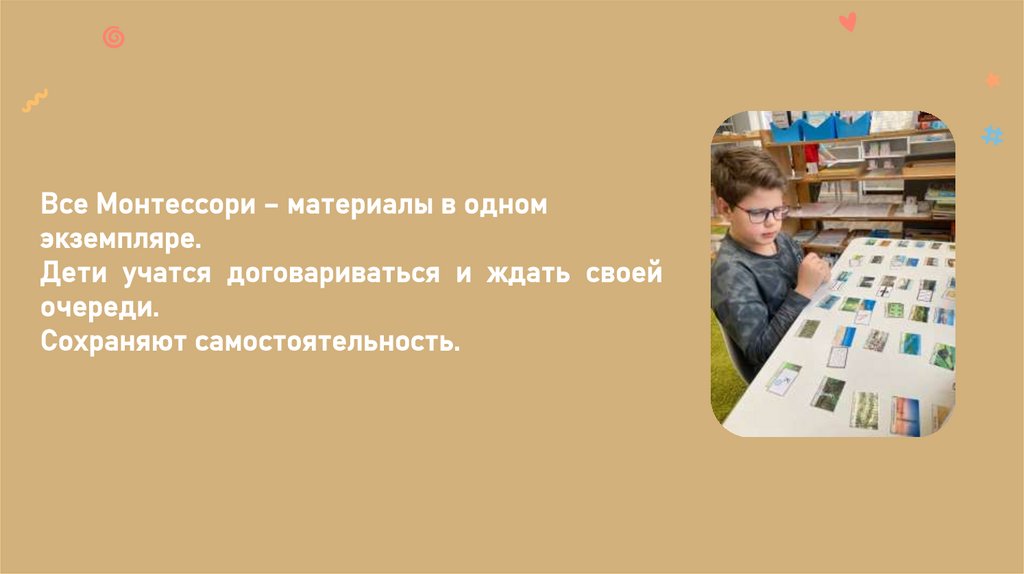 Все Монтессори – материалы в одном экземпляре.
Дети учатся договариваться и ждать своей очереди.
Сохраняют самостоятельность.